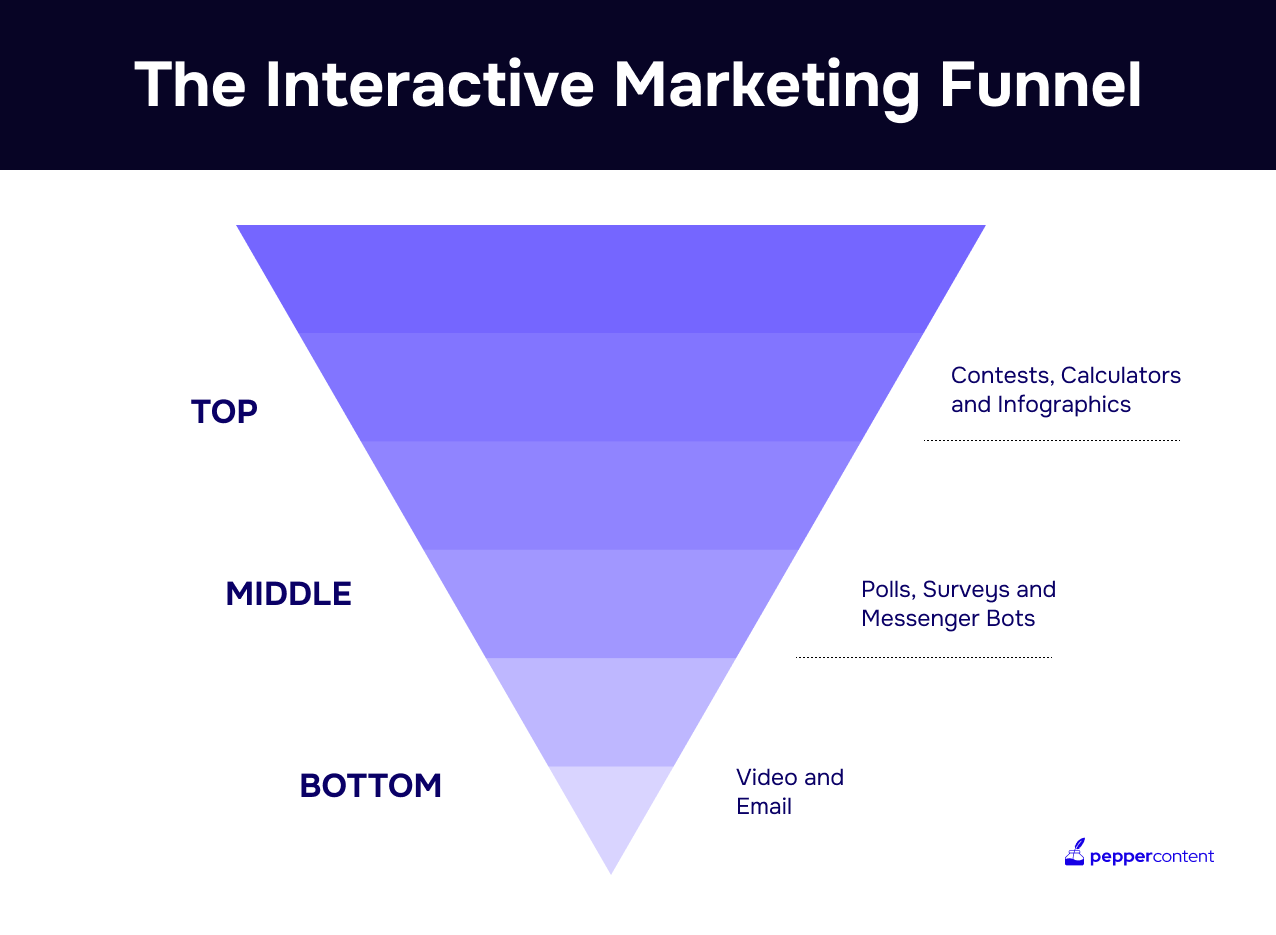 The Interactive Marketing Funnel

TOP

Contests, Calculators and Infographics

MIDDLE

Polls, Surveys and Messenger Bots

BOTTOM

Video and Email

peppercontent